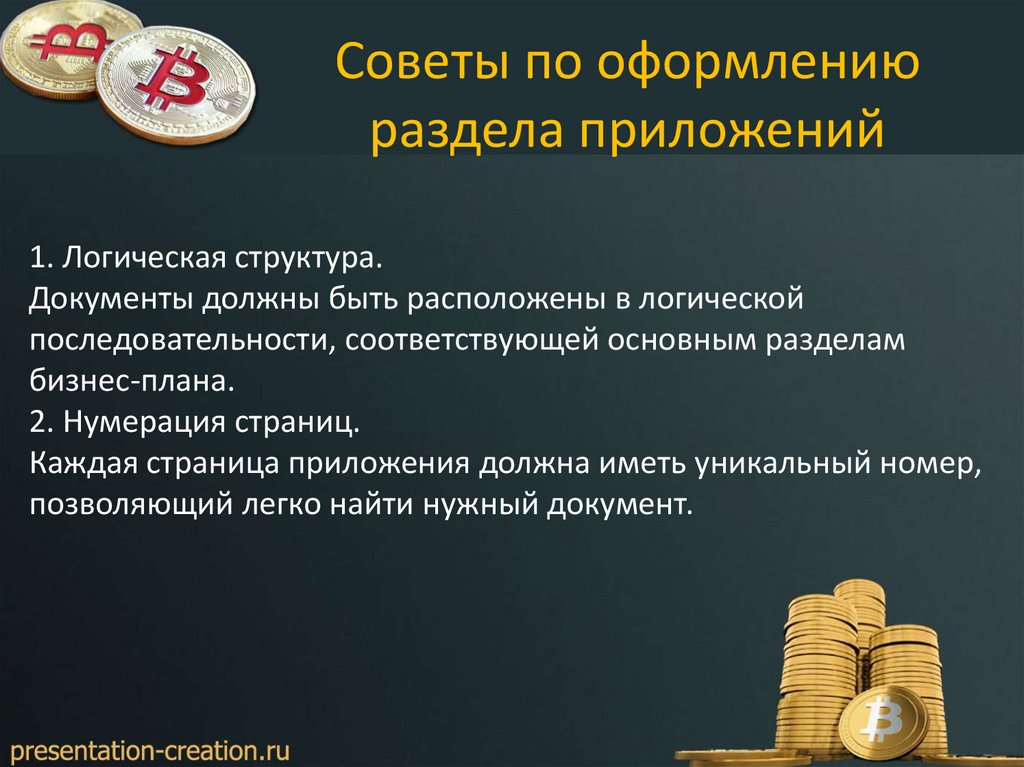 Советы по оформлению раздела приложений

1. Логическая структура.
Документы должны быть расположены в логической последовательности, соответствующей основным разделам бизнес-плана.
2. Нумерация страниц.
Каждая страница приложения должна иметь уникальный номер, позволяющий легко найти нужный документ.

presentation-creation.ru